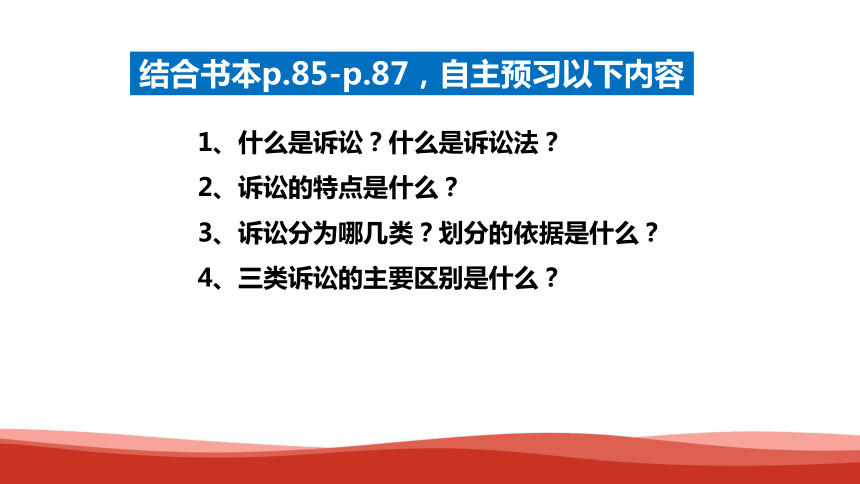 结合书本p.85-p.87，自主预习以下内容

1、什么是诉讼？什么是诉讼法？

2、诉讼的特点是什么？

3、诉讼分为哪几类？划分的依据是什么？

4、三类诉讼的主要区别是什么？